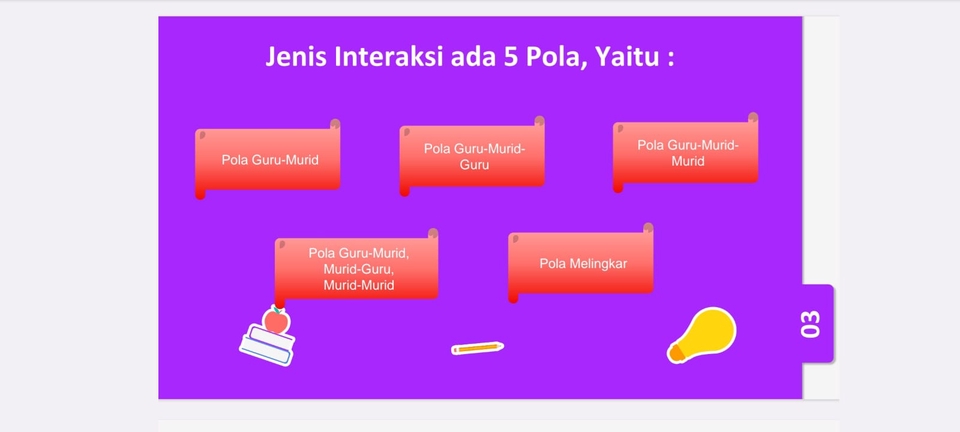 Jenis Interaksi ada 5 Pola, Yaitu :

Pola Guru-Murid

Pola Guru-Murid-Guru

Pola Guru-Murid-Murid

Pola Guru-Murid, Murid-Guru, Murid-Murid

Pola Melingkar

03